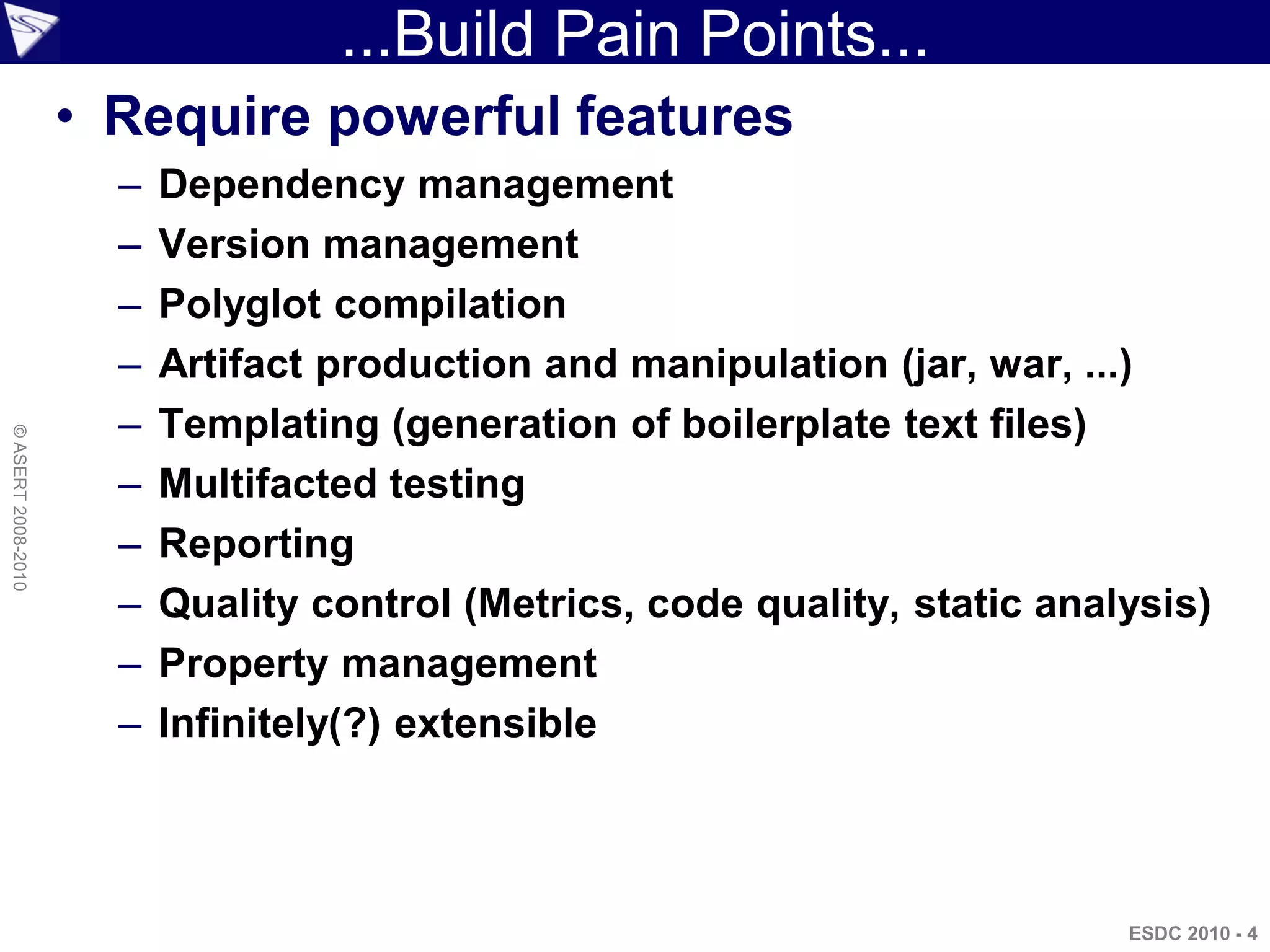 ...Build Pain Points...

• Require powerful features
– Dependency management
– Version management
– Polyglot compilation
– Artifact production and manipulation (jar, war, ...)
– Templating (generation of boilerplate text files)
– Multifacted testing
– Reporting
– Quality control (Metrics, code quality, static analysis)
– Property management
– Infinitely(?) extensible

© ASERT 2008-2010

ESDC 2010 - 4